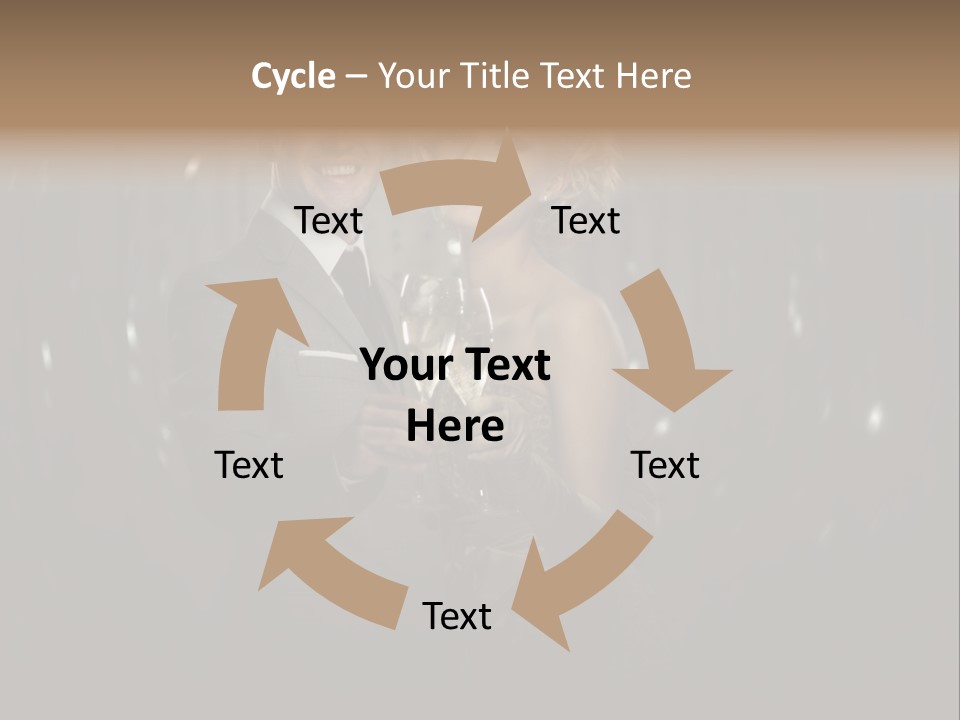 Cycle – Your Title Text Here

Text

Text

Your Text Here

Text

Text

Text